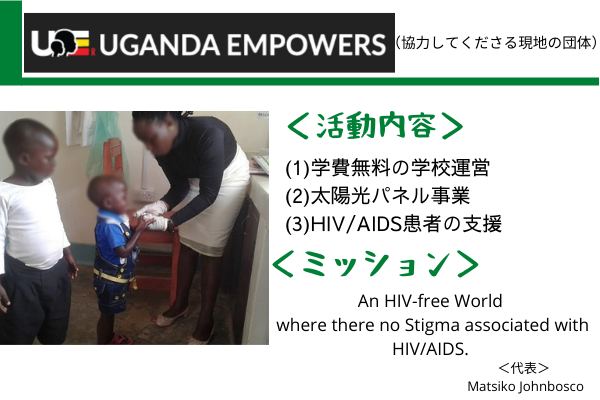 UGANDA EMPOWERS （協力してくださる現地の団体）

＜活動内容＞

(1)学費無料の学校運営
(2)太陽光パネル事業
(3)HIV/AIDS患者の支援

＜ミッション＞

An HIV-free World where there no Stigma associated with HIV/AIDS.

＜代表＞
Matsiko Johnbosco